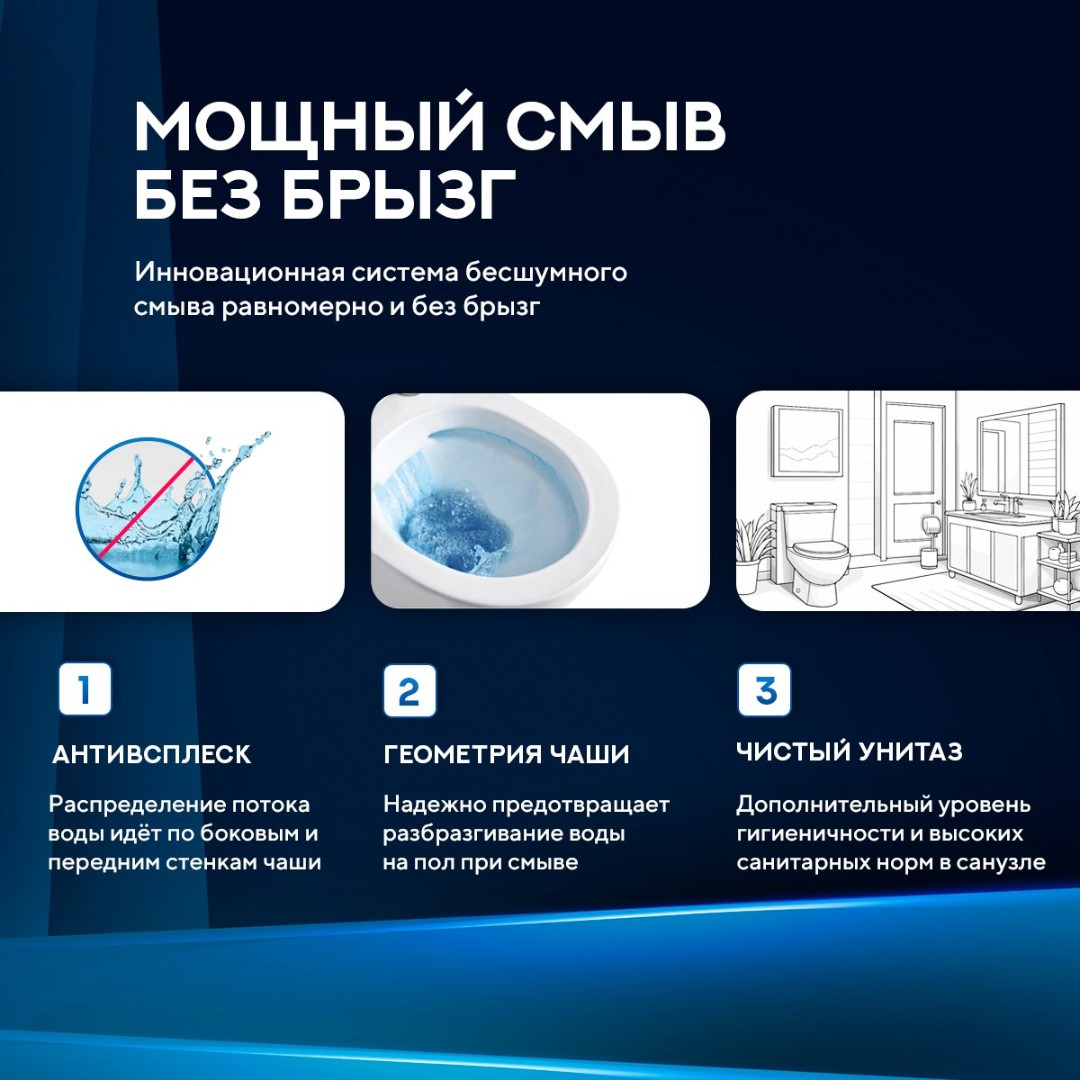 МОЩНЫЙ СМЫВ БЕЗ БРЫЗГ

Инновационная система бесшумного смыва равномерно и без брызг

1

АНТИВСПЛЕСК

Распределение потока воды идёт по боковым и передним стенкам чаши

2

ГЕОМЕТРИЯ ЧАШИ

Надежно предотвращает разбразгивание воды на пол при смыве

3

ЧИСТЫЙ УНИТАЗ

Дополнительный уровень гигиеничности и высоких санитарных норм в санузле